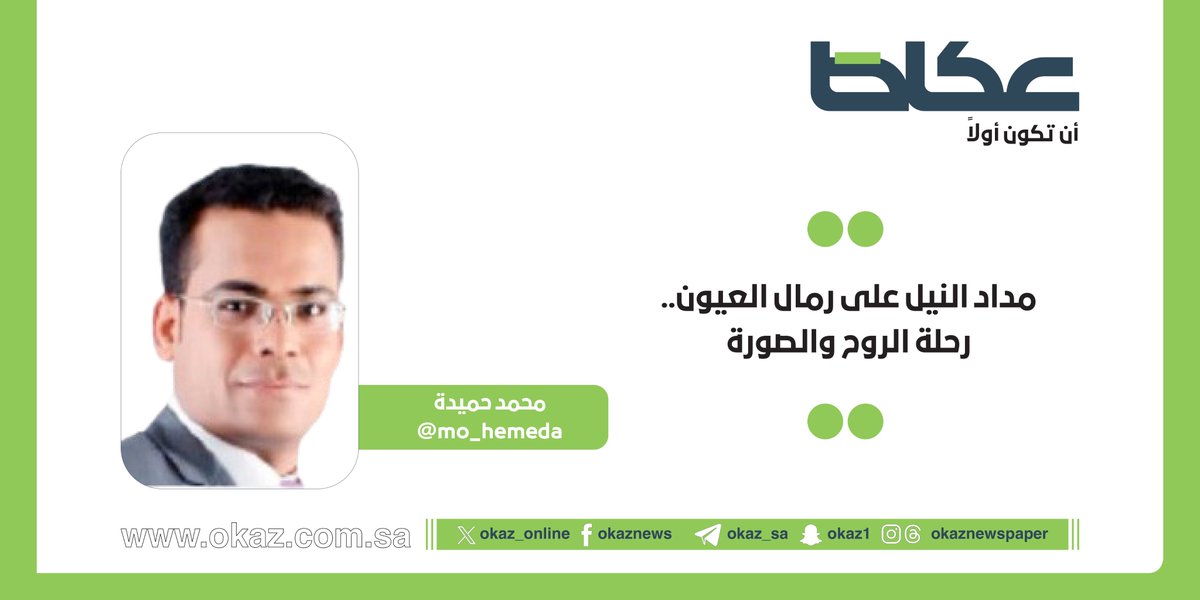 عكاظ
أن تكون أولاً

مداد النيل على رمال العيون..
رحلة الروح والصورة

محمد حميدة
@mo_hemeda

www.okaz.com.sa
okaz_online
okaznews
okaz_sa
okaz1
okaznewspaper